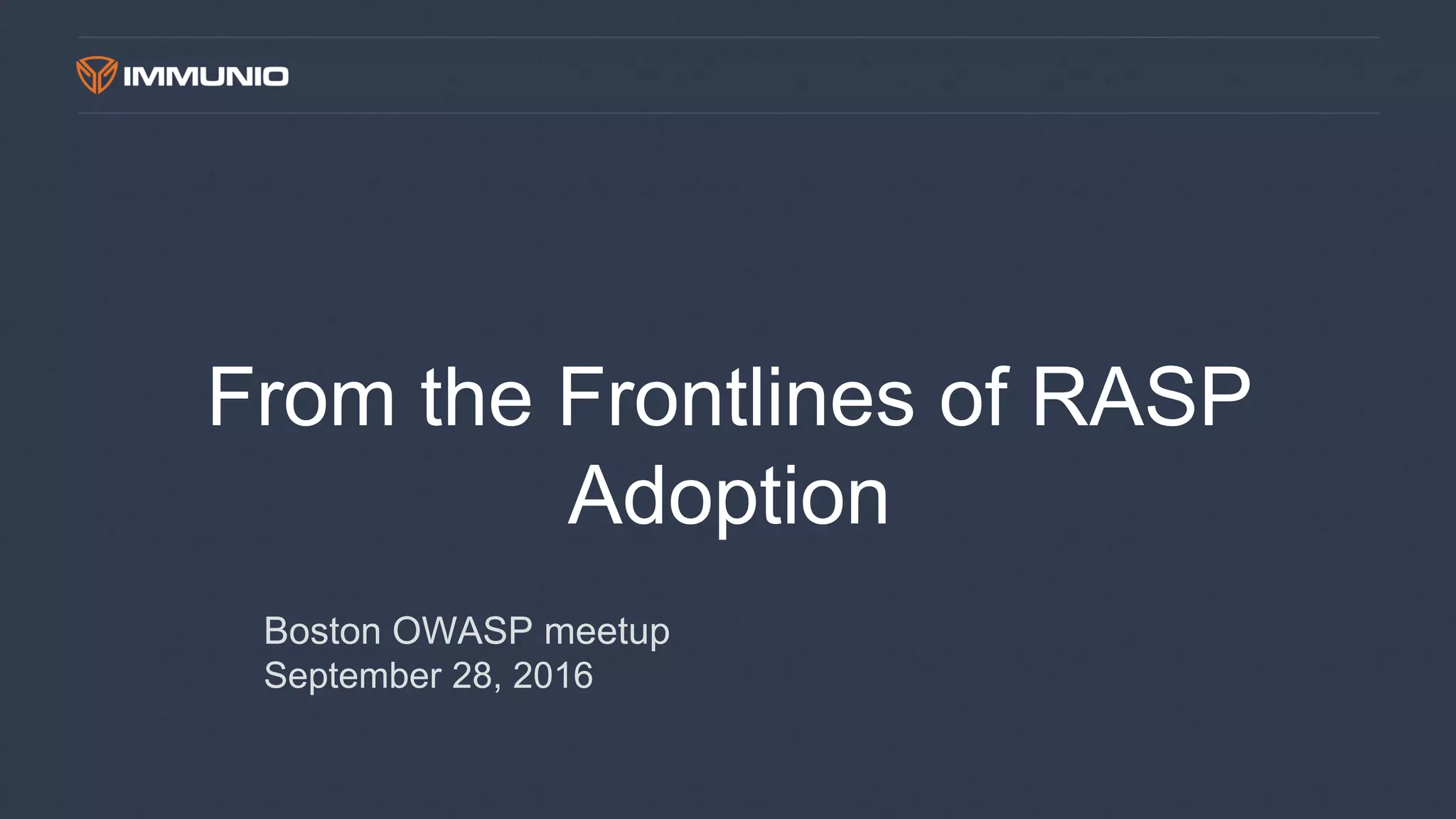 IMMUNIO

From the Frontlines of RASP Adoption

Boston OWASP meetup
September 28, 2016